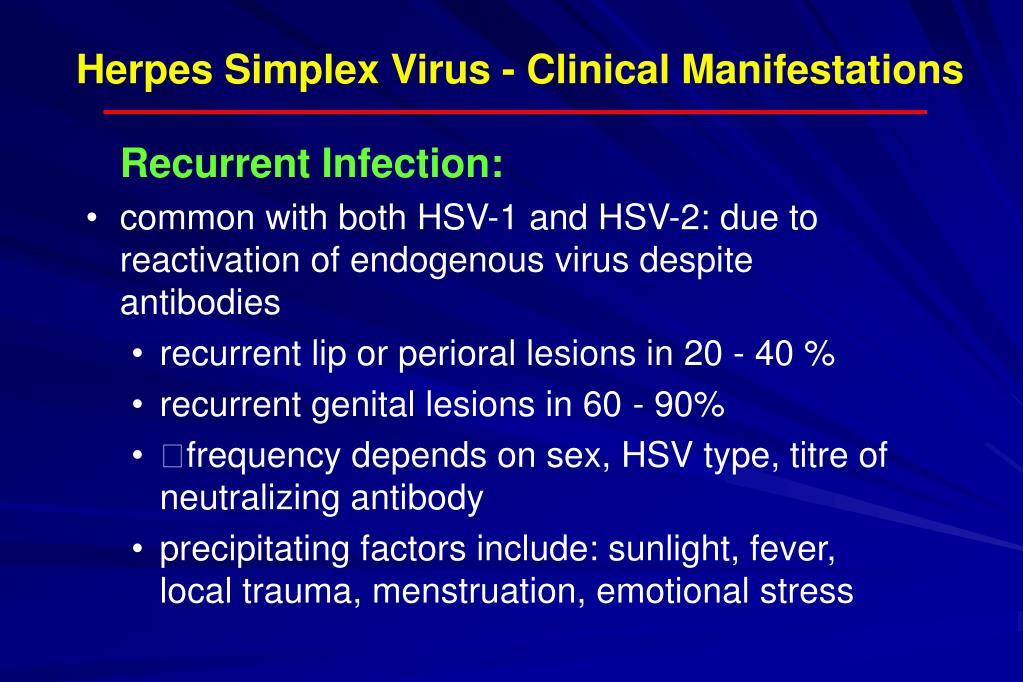 Herpes Simplex Virus - Clinical Manifestations

Recurrent Infection:

• common with both HSV-1 and HSV-2: due to reactivation of endogenous virus despite antibodies

• recurrent lip or perioral lesions in 20 - 40 %

• recurrent genital lesions in 60 - 90%

• □frequency depends on sex, HSV type, titre of neutralizing antibody

• precipitating factors include: sunlight, fever, local trauma, menstruation, emotional stress